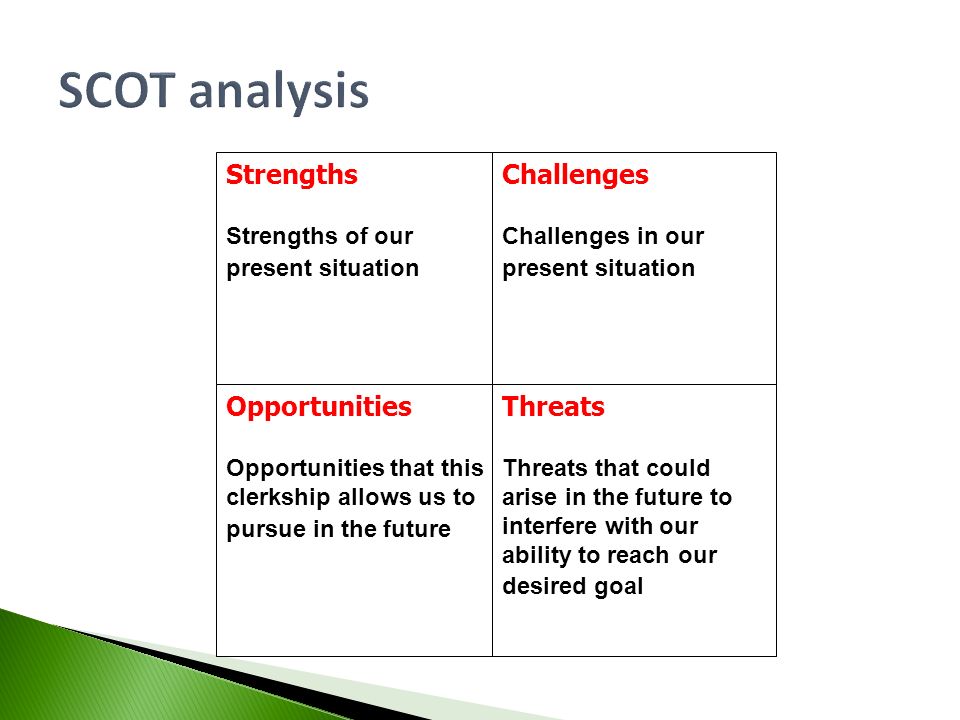 SCOT analysis

| Strengths<br><br>Strengths of our present situation | Challenges<br><br>Challenges in our present situation |
|---|---|
| Opportunities<br><br>Opportunities that this clerkship allows us to pursue in the future | Threats<br><br>Threats that could arise in the future to interfere with our ability to reach our desired goal |